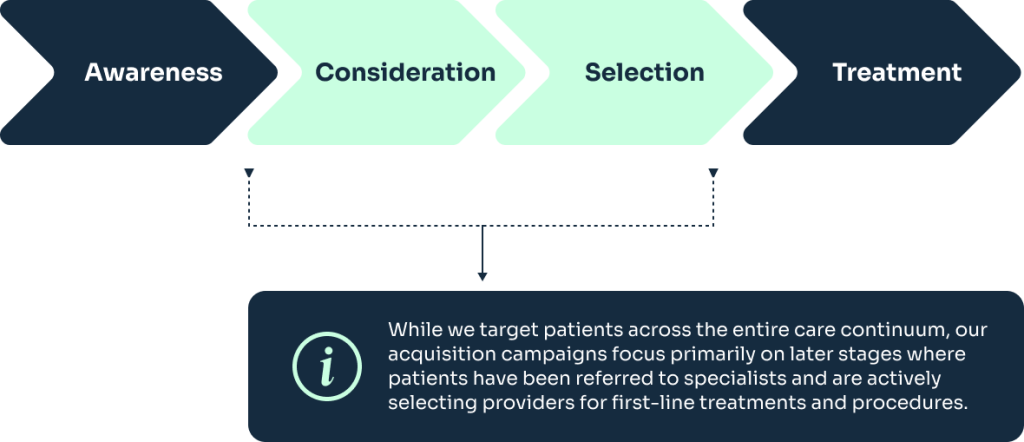 Awareness
Consideration
Selection
Treatment

i

While we target patients across the entire care continuum, our acquisition campaigns focus primarily on later stages where patients have been referred to specialists and are actively selecting providers for first-line treatments and procedures.